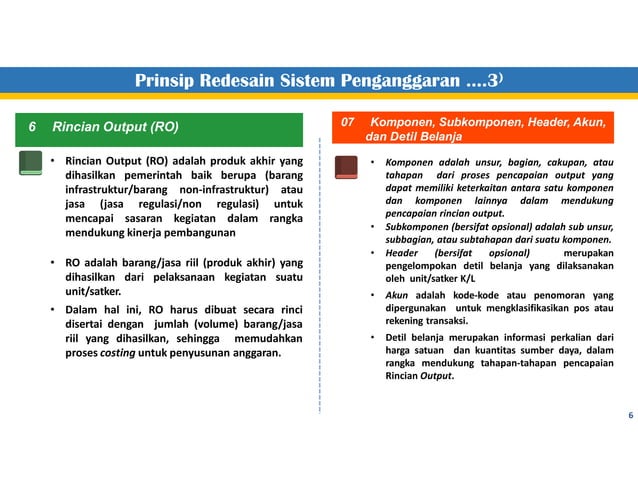 Prinsip Redesain Sistem Penganggaran ....3)

6 Rincian Output (RO)

• Rincian Output (RO) adalah produk akhir yang dihasilkan pemerintah baik berupa (barang infrastruktur/barang non-infrastruktur) atau jasa (jasa regulasi/non regulasi) untuk mencapai sasaran kegiatan dalam rangka mendukung kinerja pembangunan

• RO adalah barang/jasa riil (produk akhir) yang dihasilkan dari pelaksanaan kegiatan suatu unit/satker.

• Dalam hal ini, RO harus dibuat secara rinci disertai dengan jumlah (volume) barang/jasa riil yang dihasilkan, sehingga memudahkan proses costing untuk penyusunan anggaran.

07 Komponen, Subkomponen, Header, Akun, dan Detil Belanja

• Komponen adalah unsur, bagian, cakupan, atau tahapan dari proses pencapaian output yang dapat memiliki keterkaitan antara satu komponen dan komponen lainnya dalam mendukung pencapaian rincian output.

• Subkomponen (bersifat opsional) adalah sub unsur, subbagian, atau subtahapan dari suatu komponen.

• Header (bersifat opsional) merupakan pengelompokan detil belanja yang dilaksanakan oleh unit/satker K/L

• Akun adalah kode-kode atau penomoran yang dipergunakan untuk mengklasifikasikan pos atau rekening transaksi.

• Detil belanja merupakan informasi perkalian dari harga satuan dan kuantitas sumber daya, dalam rangka mendukung tahapan-tahapan pencapaian Rincian Output.

6